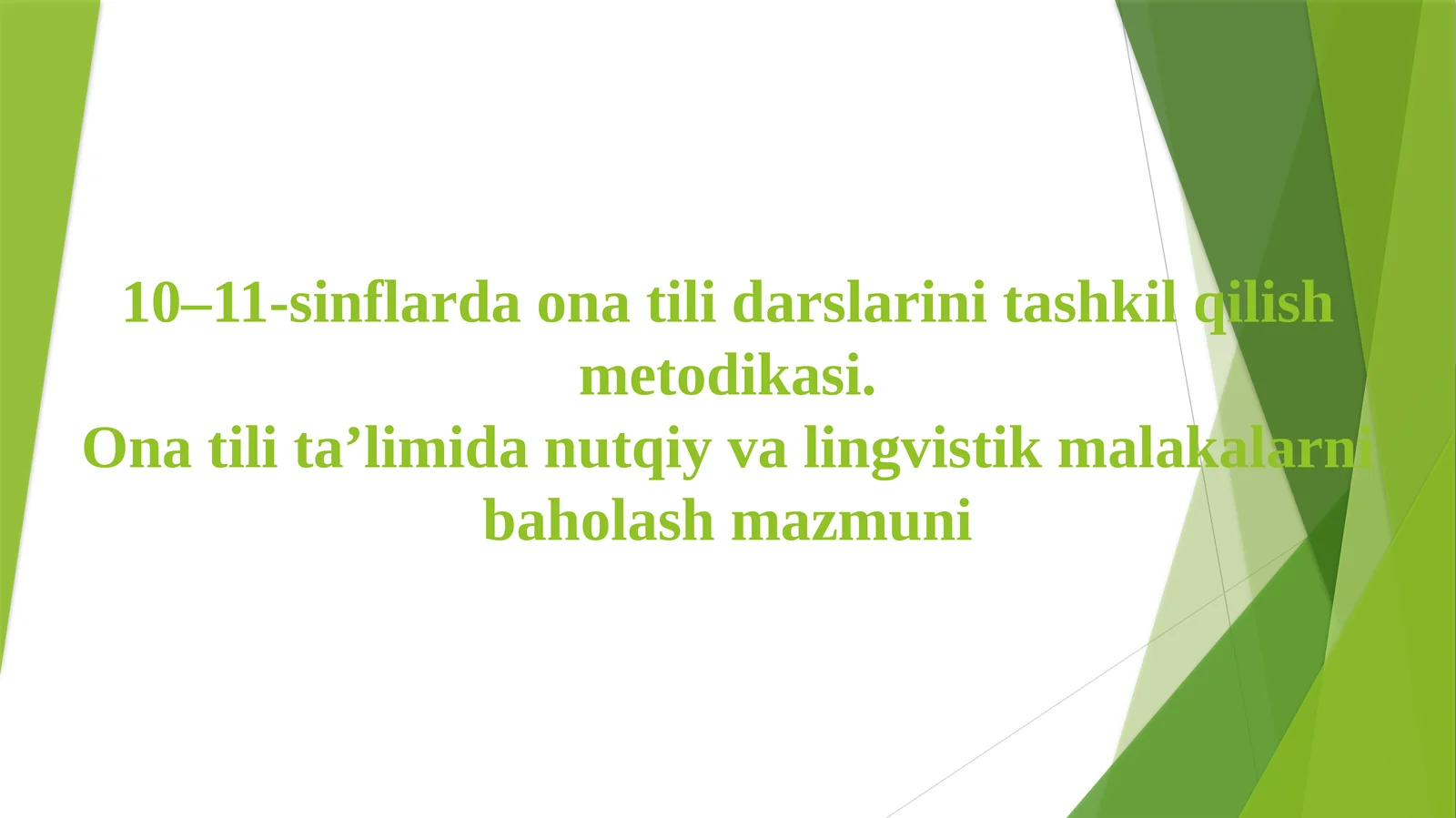 10–11-sinflarda ona tili darslarini tashkil qilish metodikasi.
Ona tili ta’limida nutqiy va lingvistik malakalarni baholash mazmuni